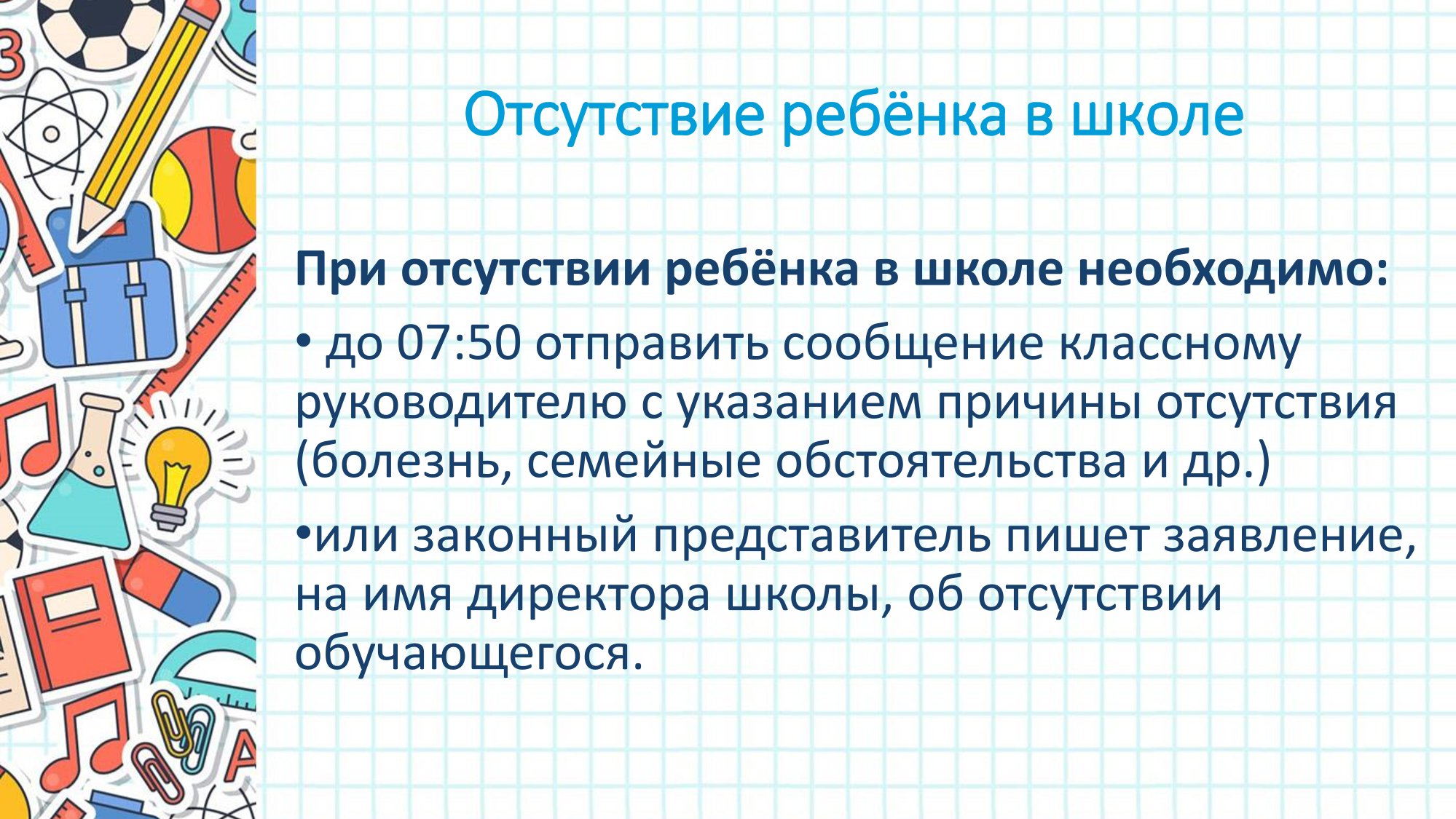 Отсутствие ребёнка в школе

При отсутствии ребёнка в школе необходимо:

• до 07:50 отправить сообщение классному руководителю с указанием причины отсутствия (болезнь, семейные обстоятельства и др.)

•или законный представитель пишет заявление, на имя директора школы, об отсутствии обучающегося.